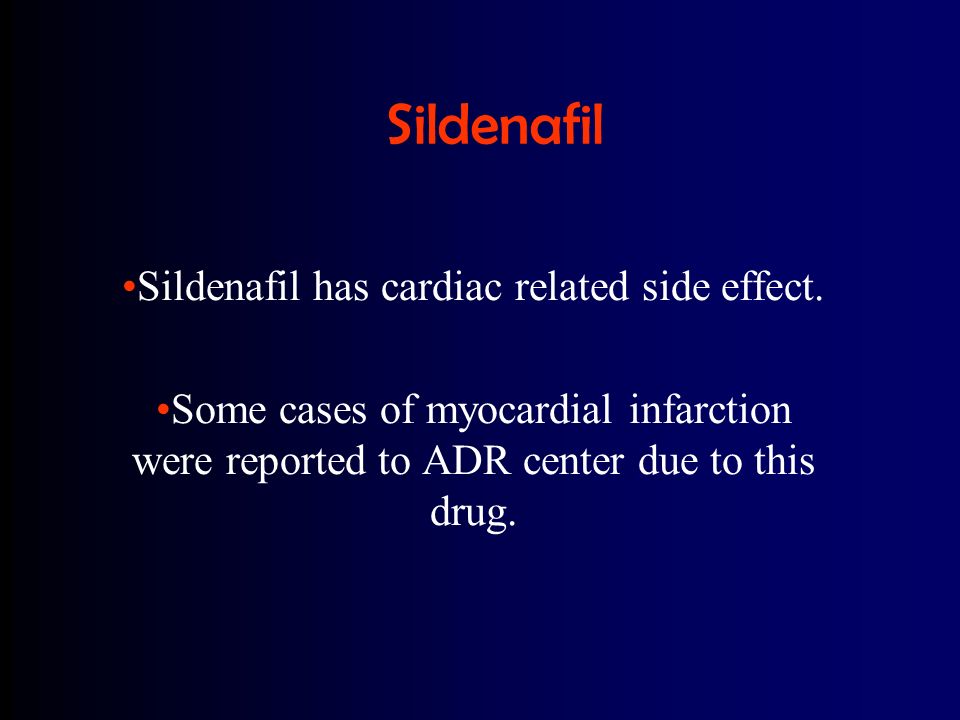 Sildenafil

•Sildenafil has cardiac related side effect.

•Some cases of myocardial infarction were reported to ADR center due to this drug.